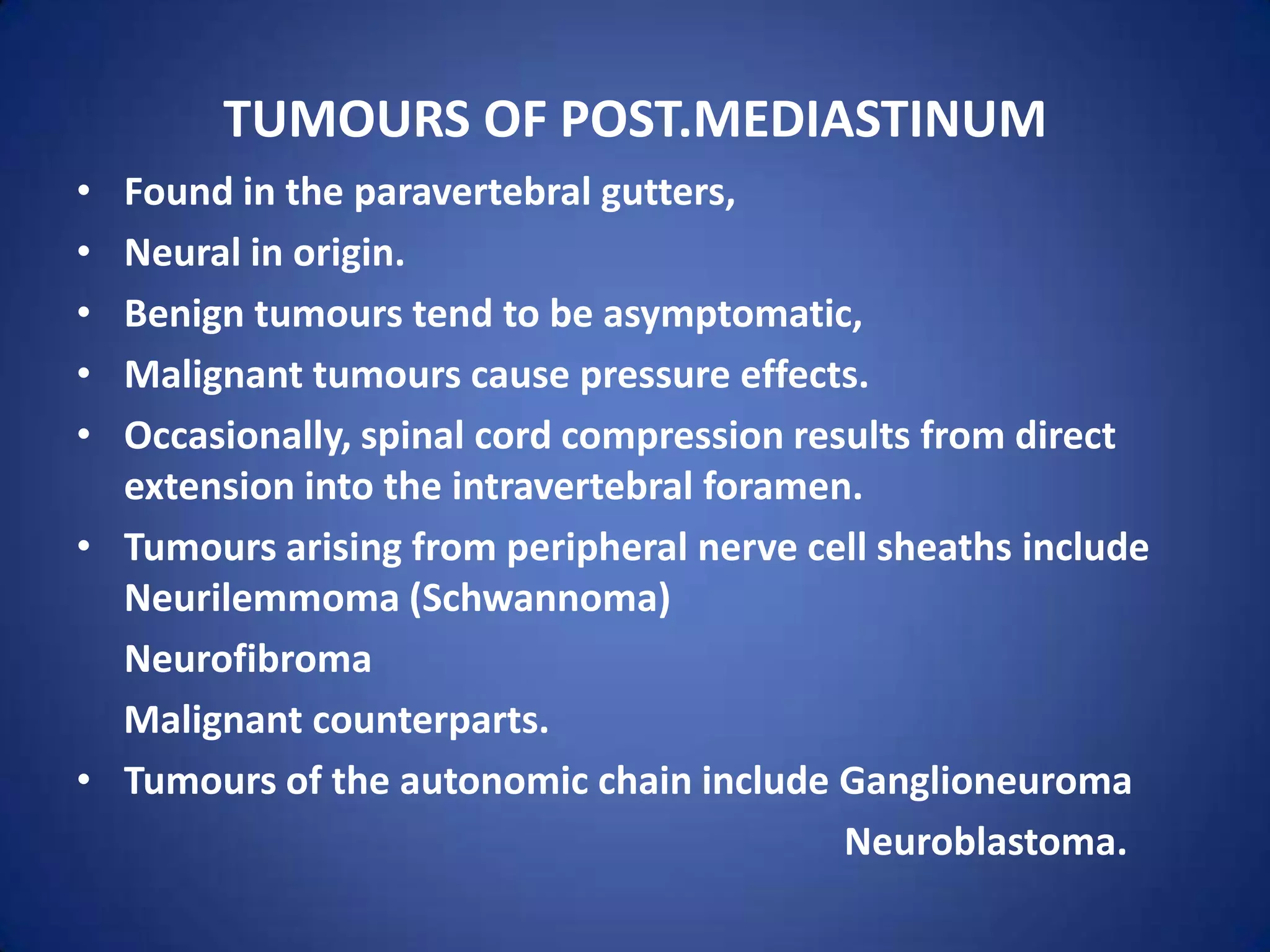 TUMOURS OF POST.MEDIASTINUM

• Found in the paravertebral gutters,
• Neural in origin.
• Benign tumours tend to be asymptomatic,
• Malignant tumours cause pressure effects.
• Occasionally, spinal cord compression results from direct extension into the intravertebral foramen.
• Tumours arising from peripheral nerve cell sheaths include Neurilemmoma (Schwannoma)

Neurofibroma

Malignant counterparts.

• Tumours of the autonomic chain include Ganglioneuroma

Neuroblastoma.